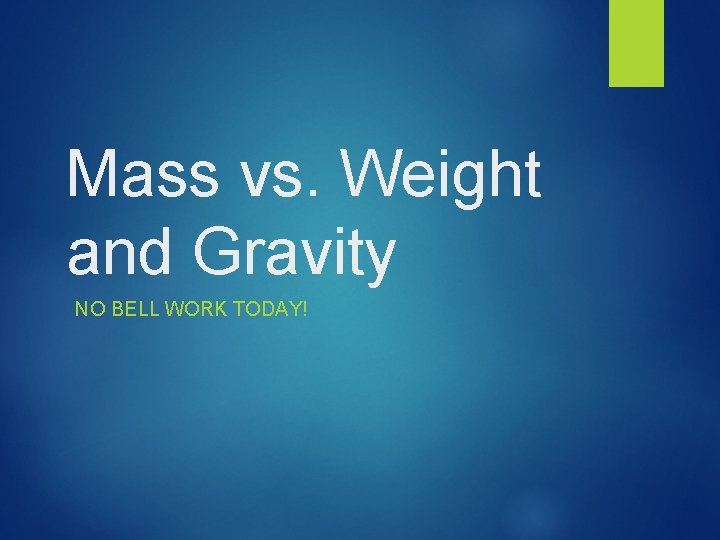 Mass vs. Weight and Gravity

NO BELL WORK TODAY!